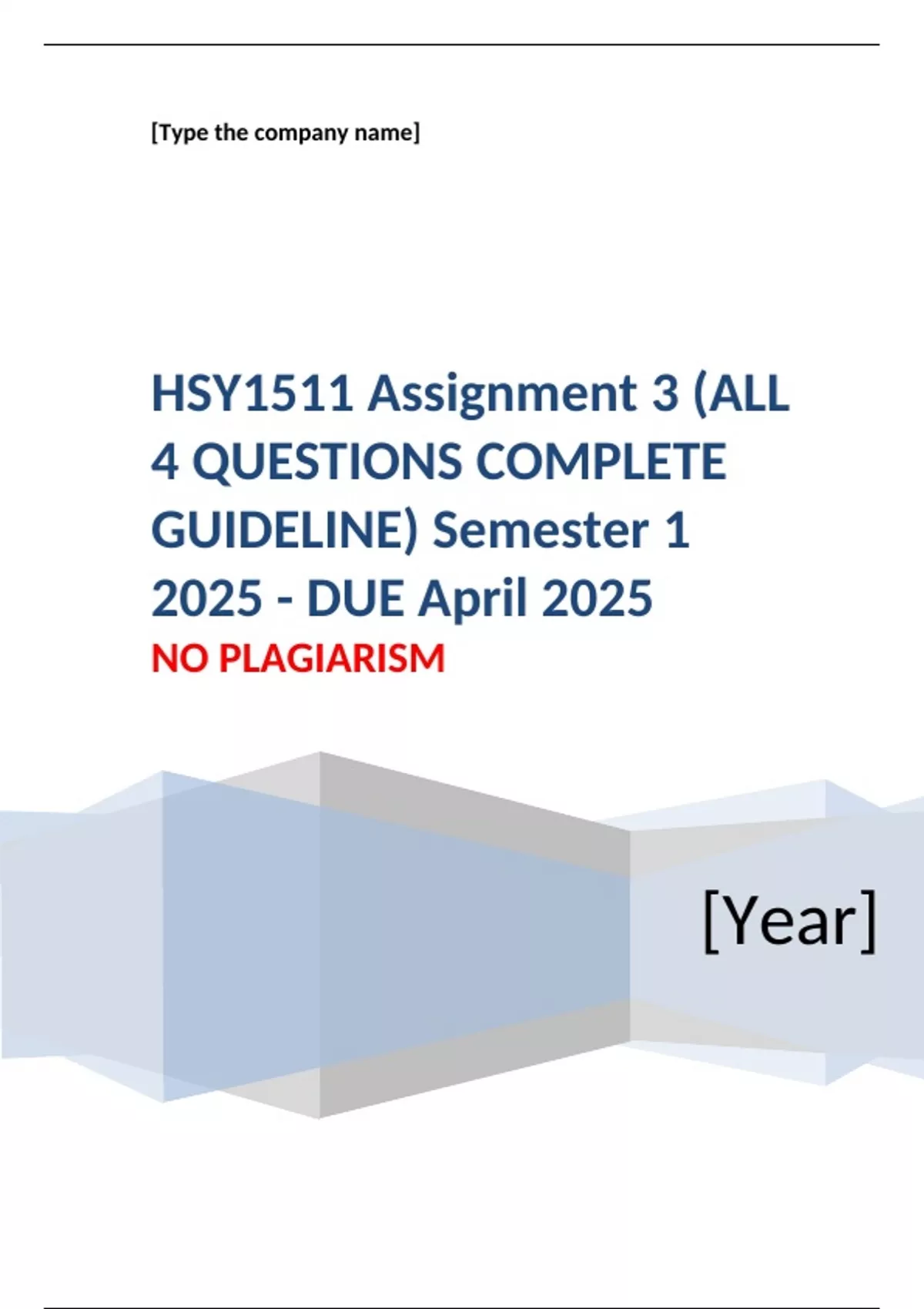 [Type the company name]

HSY1511 Assignment 3 (ALL 4 QUESTIONS COMPLETE GUIDELINE) Semester 1 2025 - DUE April 2025

NO PLAGIARISM

[Year]